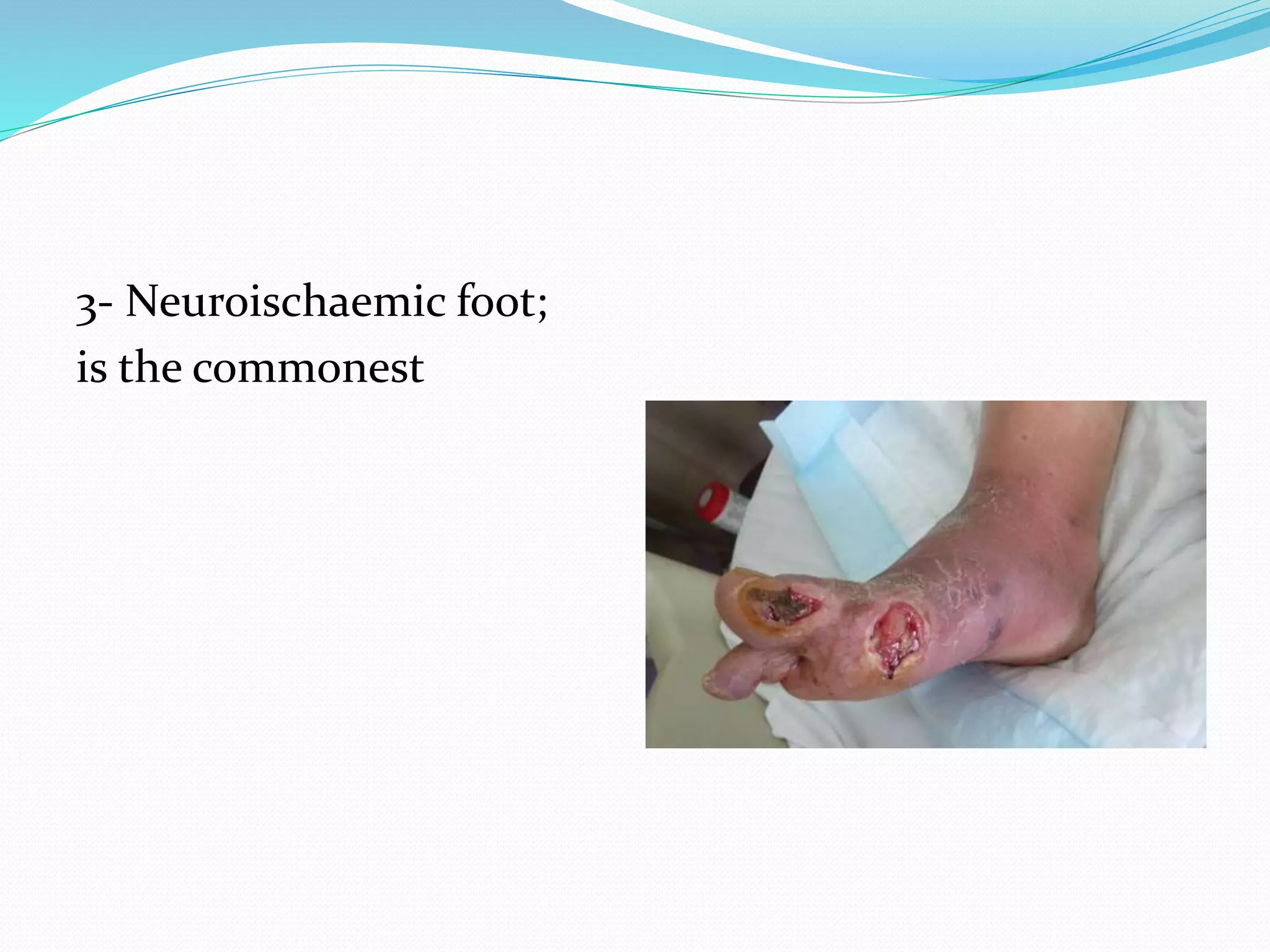 3- Neuroischaemic foot;
is the commonest